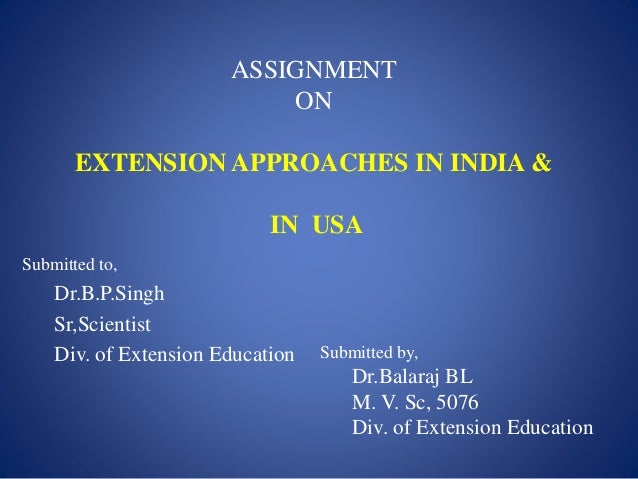 ASSIGNMENT
ON

EXTENSION APPROACHES IN INDIA &

IN USA

Submitted to,
Dr.B.P.Singh
Sr,Scientist
Div. of Extension Education

Submitted by,
Dr.Balaraj BL
M. V. Sc, 5076
Div. of Extension Education